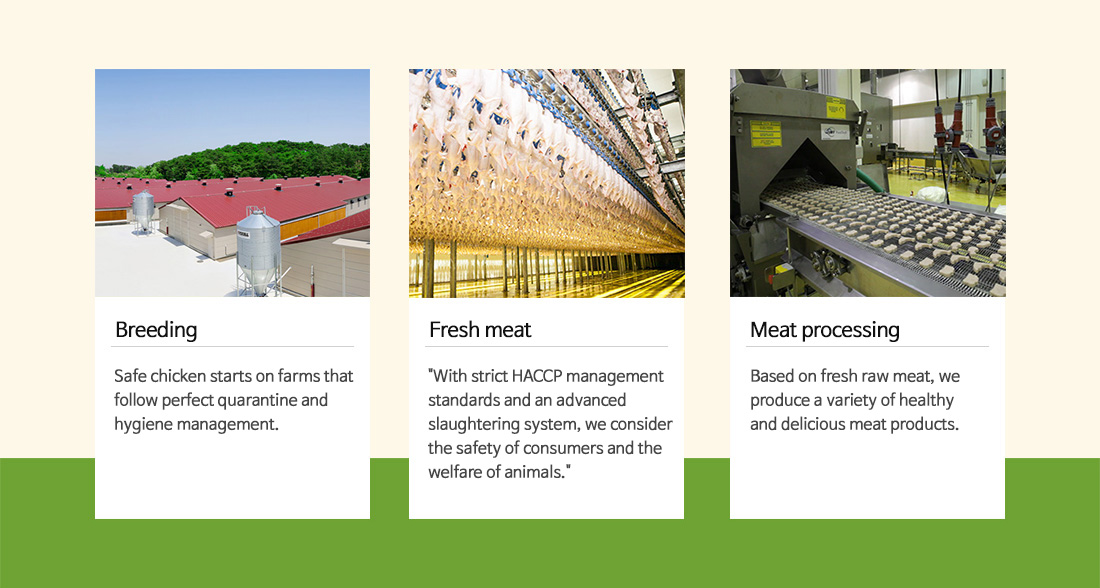 Breeding

Safe chicken starts on farms that follow perfect quarantine and hygiene management.

Fresh meat

"With strict HACCP management standards and an advanced slaughtering system, we consider the safety of consumers and the welfare of animals."

Meat processing

Based on fresh raw meat, we produce a variety of healthy and delicious meat products.